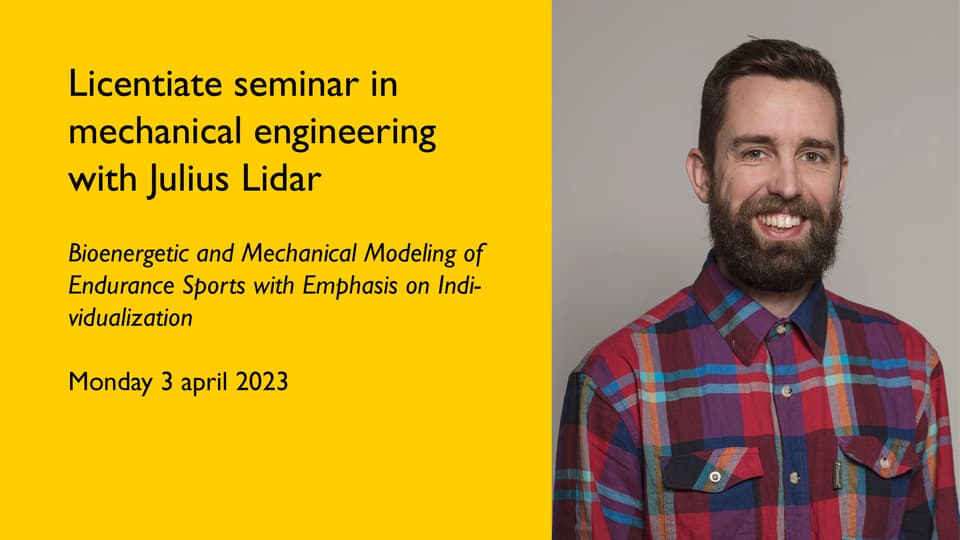 Licentiate seminar in mechanical engineering with Julius Lidar

Bioenergetic and Mechanical Modeling of Endurance Sports with Emphasis on Individualization

Monday 3 april 2023